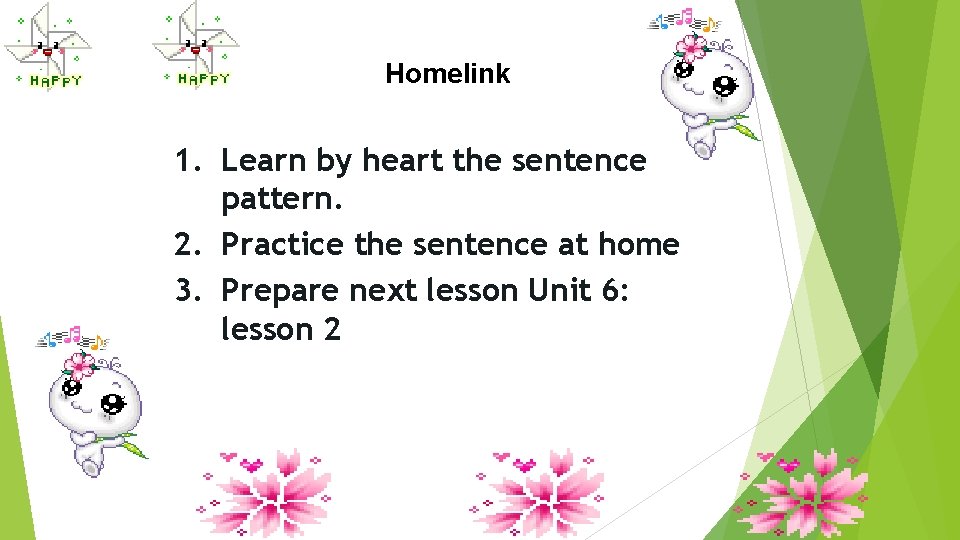 HAPPY

HAPPY

Homelink

1. Learn by heart the sentence pattern.
2. Practice the sentence at home
3. Prepare next lesson Unit 6: lesson 2